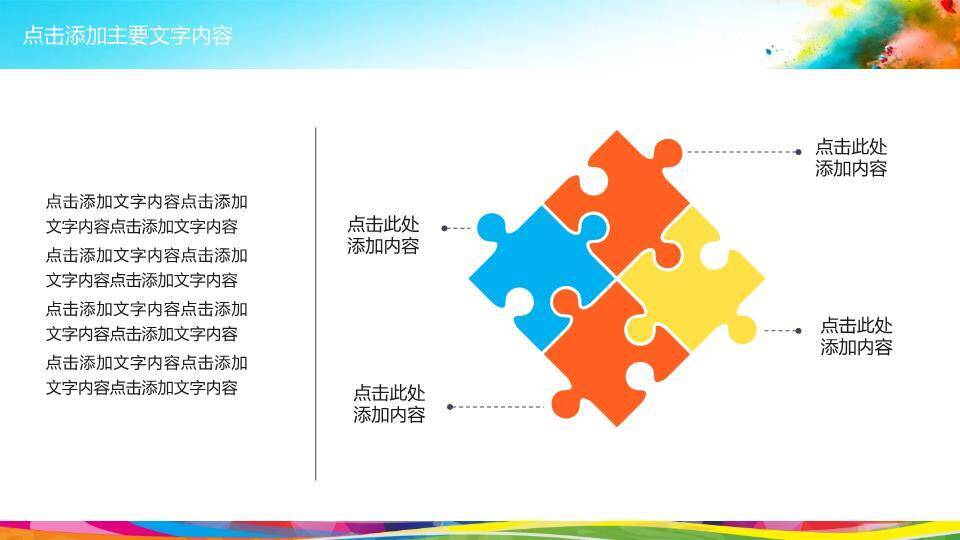 点击添加主要文字内容

点击添加文字内容点击添加文字内容点击添加文字内容

点击添加文字内容点击添加文字内容点击添加文字内容

点击添加文字内容点击添加文字内容点击添加文字内容

点击添加文字内容点击添加文字内容点击添加文字内容

点击此处添加内容

点击此处添加内容

点击此处添加内容

点击此处添加内容